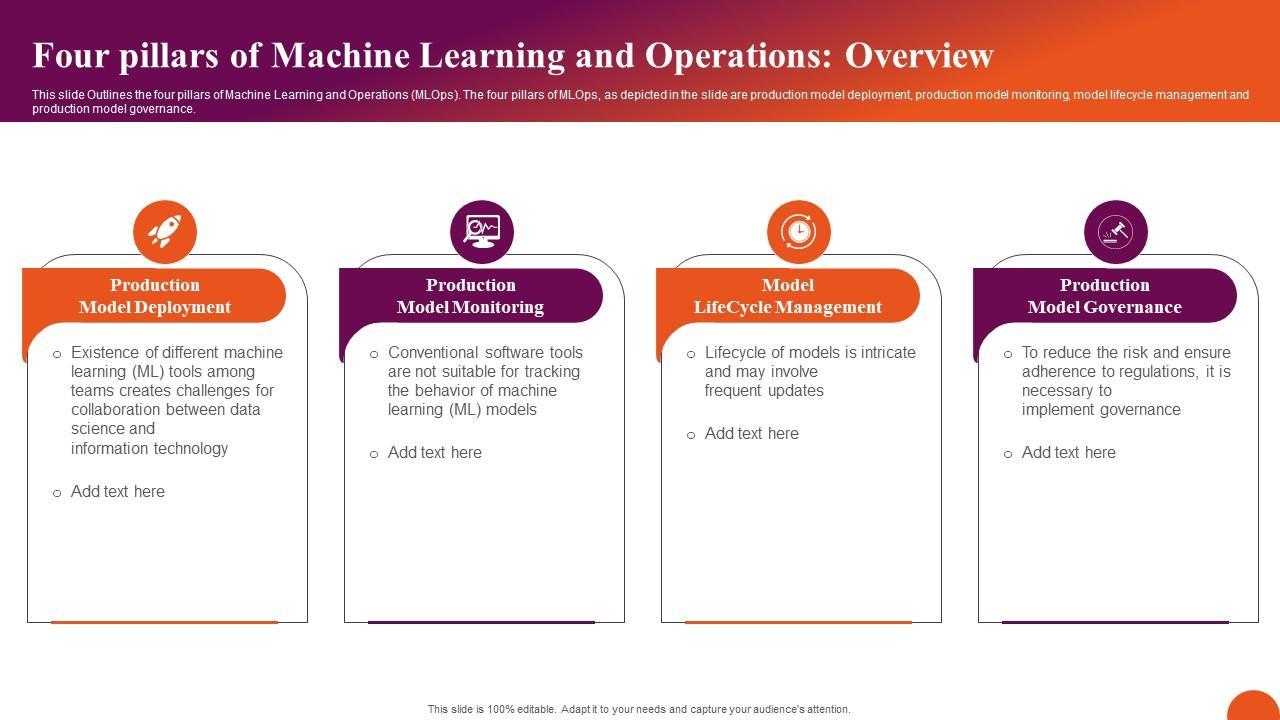 Four pillars of Machine Learning and Operations: Overview

This slide Outlines the four pillars of Machine Learning and Operations (MLOps). The four pillars of MLOps, as depicted in the slide are production model deployment, production model monitoring, model lifecycle management and production model governance.

Production Model Deployment

○ Existence of different machine learning (ML) tools among teams creates challenges for collaboration between data science and information technology

○ Add text here

Production Model Monitoring

○ Conventional software tools are not suitable for tracking the behavior of machine learning (ML) models

○ Add text here

Model LifeCycle Management

○ Lifecycle of models is intricate and may involve frequent updates

○ Add text here

Production Model Governance

○ To reduce the risk and ensure adherence to regulations, it is necessary to implement governance

○ Add text here

This slide is 100% editable. Adapt it to your needs and capture your audience's attention.